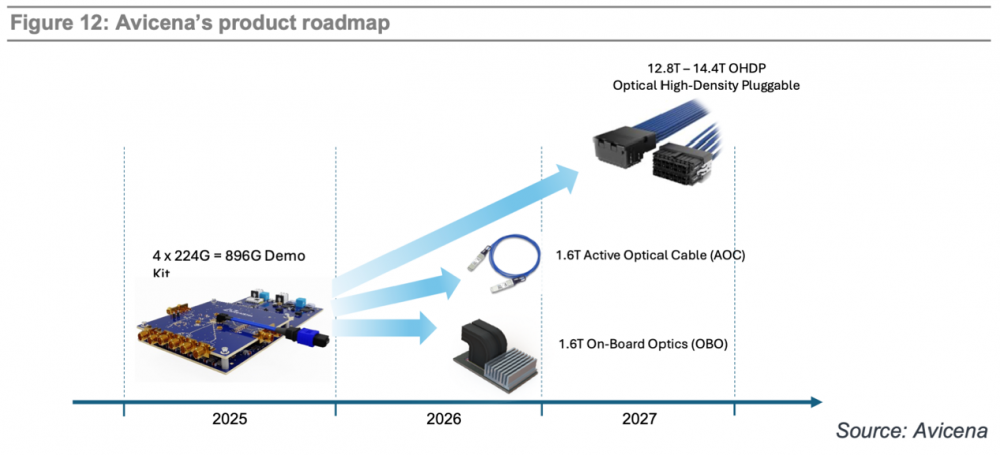 Figure 12: Avicena's product roadmap

12.8T – 14.4T OHDP
Optical High-Density Pluggable

4 x 224G = 896G Demo Kit

1.6T Active Optical Cable (AOC)

1.6T On-Board Optics (OBO)

2025

2026

2027

Source: Avicena